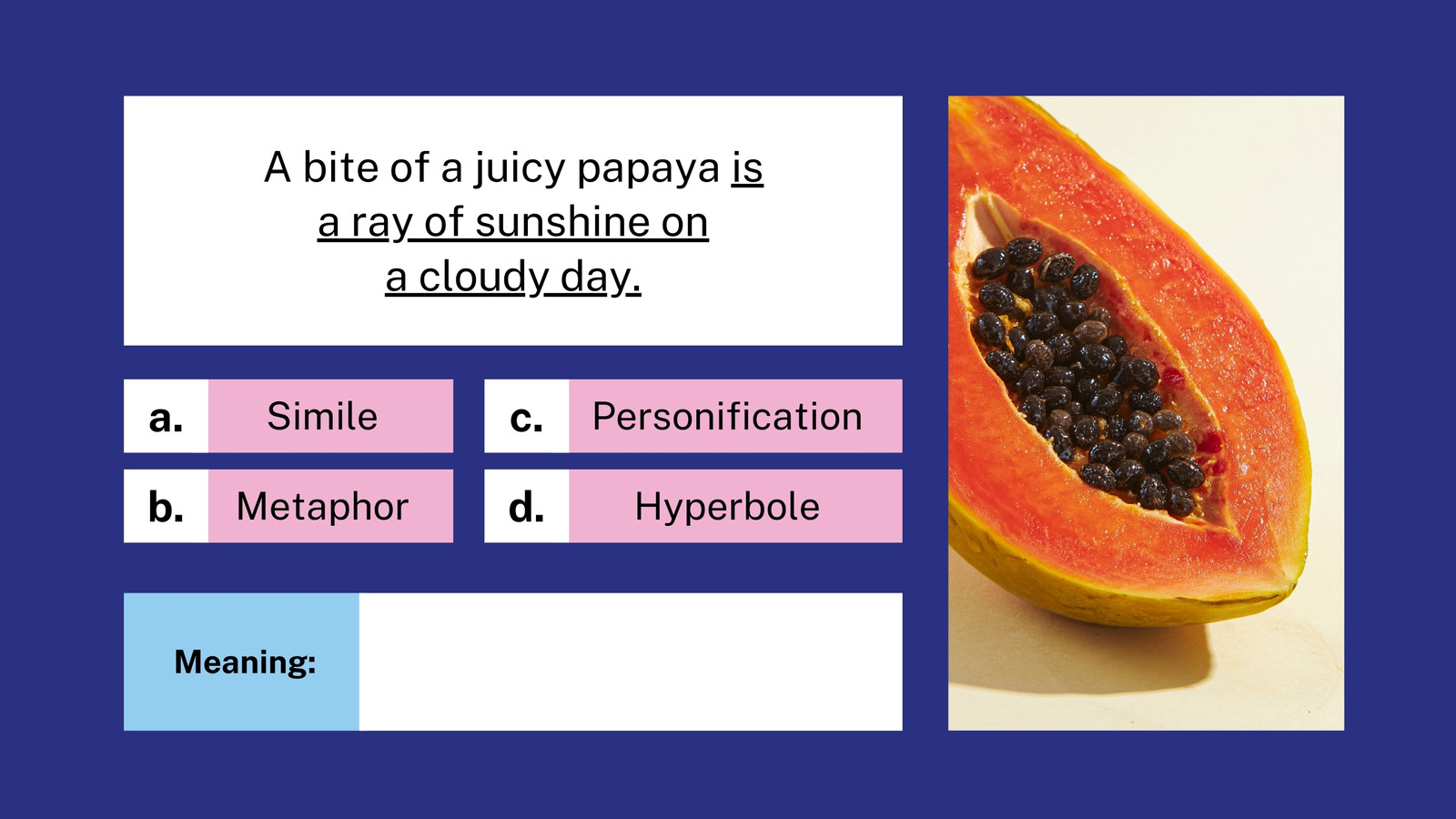 A bite of a juicy papaya is a ray of sunshine on a cloudy day.

a. Simile

b. Metaphor

c. Personification

d. Hyperbole

Meaning: